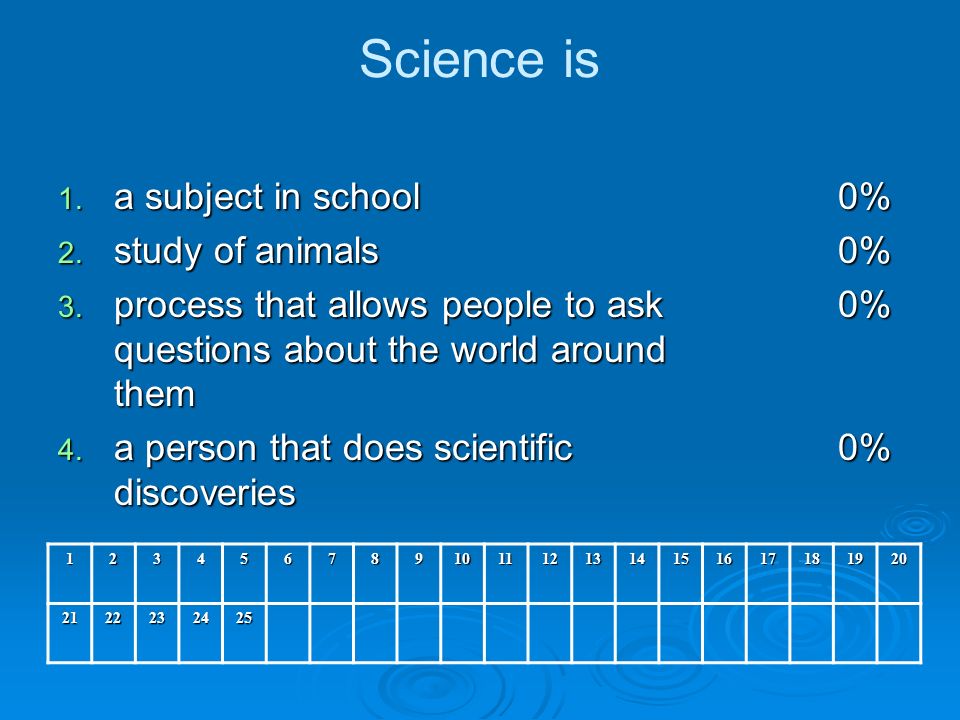 Science is

1. a subject in school 0%
2. study of animals 0%
3. process that allows people to ask questions about the world around them 0%
4. a person that does scientific discoveries 0%

| 1 | 2 | 3 | 4 | 5 | 6 | 7 | 8 | 9 | 10 | 11 | 12 | 13 | 14 | 15 | 16 | 17 | 18 | 19 | 20 |
|---|---|---|---|---|---|---|---|---|---|---|---|---|---|---|---|---|---|---|---|
| 21 | 22 | 23 | 24 | 25 | | | | | | | | | | | | | | | |